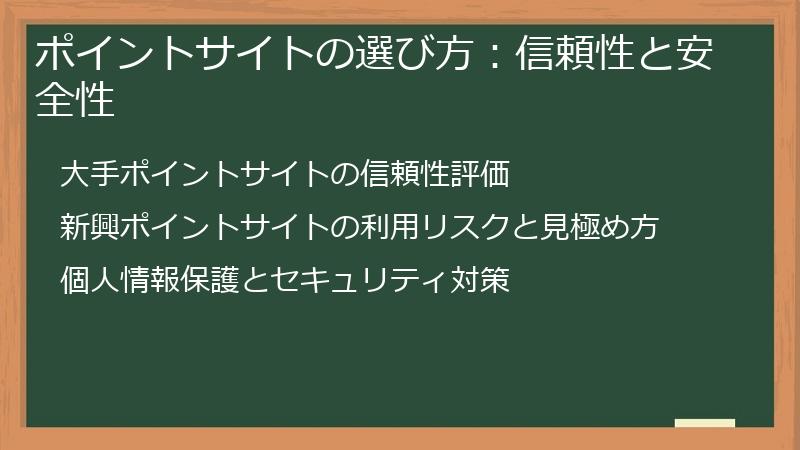 ポイントサイトの選び方：信頼性と安全性

大手ポイントサイトの信頼性評価

新興ポイントサイトの利用リスクと見極め方

個人情報保護とセキュリティ対策